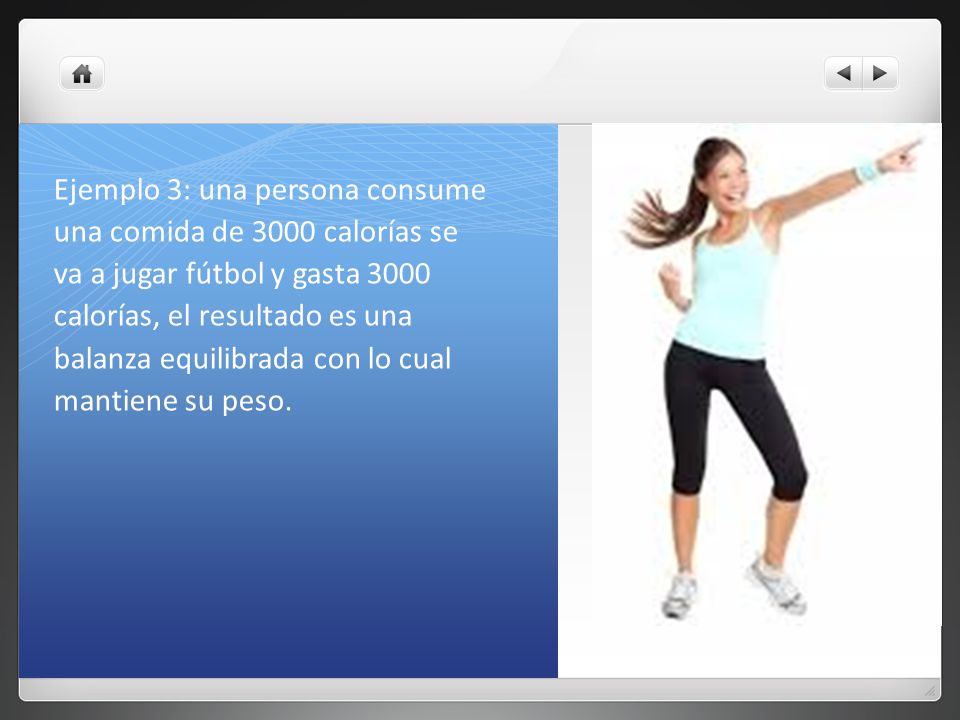 Ejemplo 3: una persona consume una comida de 3000 calorías se va a jugar fútbol y gasta 3000 calorías, el resultado es una balanza equilibrada con lo cual mantiene su peso.